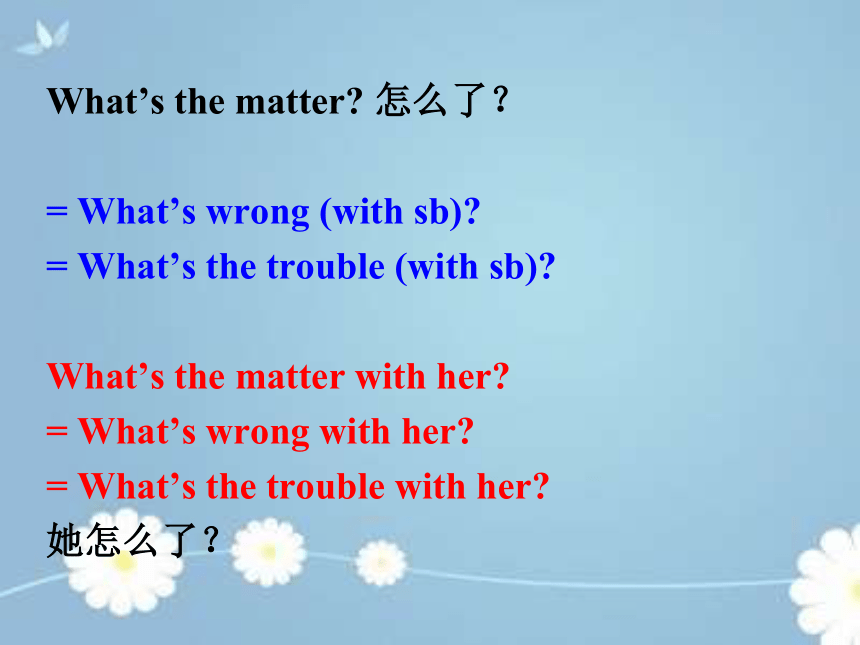 What’s the matter? 怎么了？

= What’s wrong (with sb)?
= What’s the trouble (with sb)?

What’s the matter with her?
= What’s wrong with her?
= What’s the trouble with her?
她怎么了？